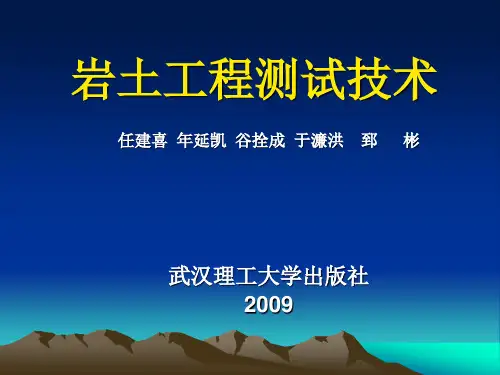 岩土工程测试技术

任建喜 年延凯 谷拴成 于濂洪 郅 彬

武汉理工大学出版社
2009